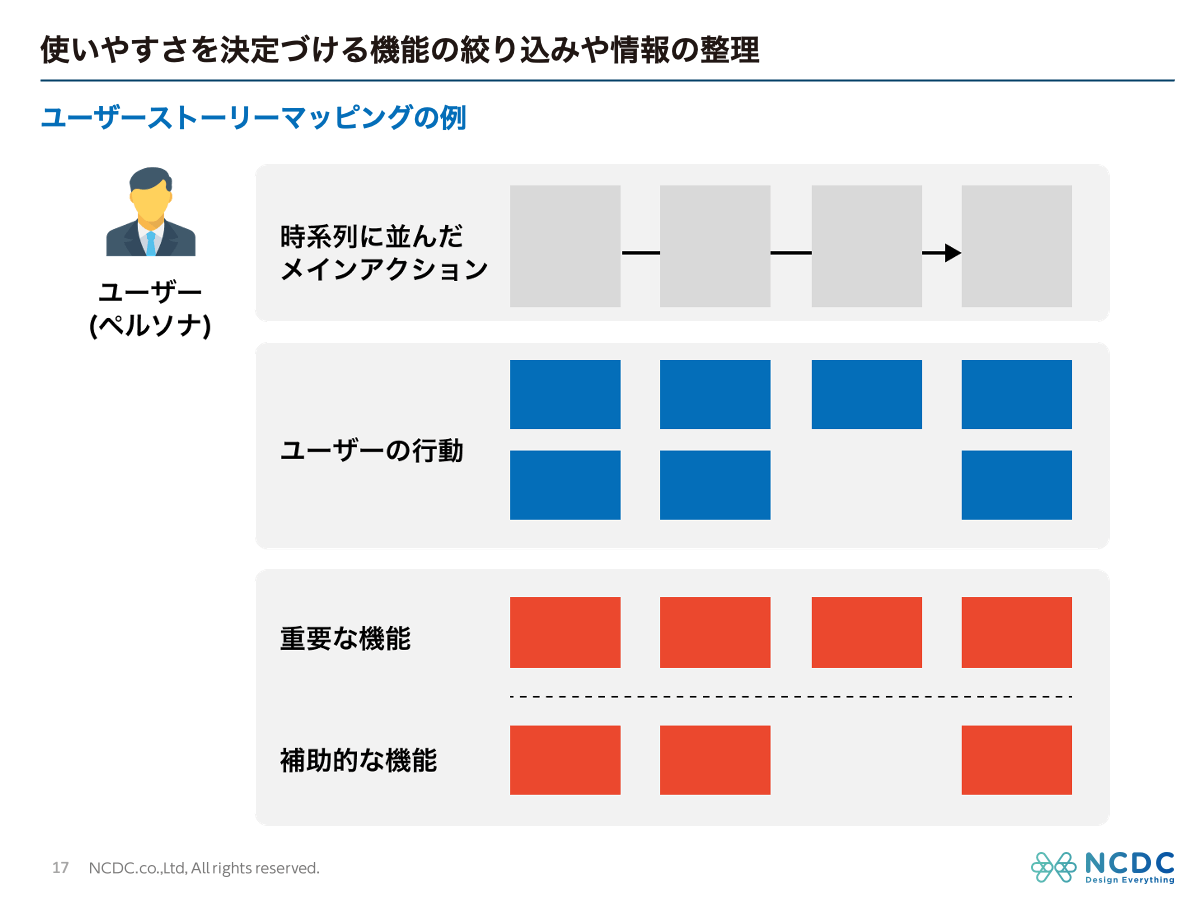 使いやすさを決定づける機能の絞り込みや情報の整理

ユーザーストーリーマッピングの例

ユーザー
(ペルソナ)

時系列に並んだ
メインアクション

ユーザーの行動

重要な機能

補助的な機能

17 NCDC.co.,Ltd, All rights reserved.

NCDC
Design Everything